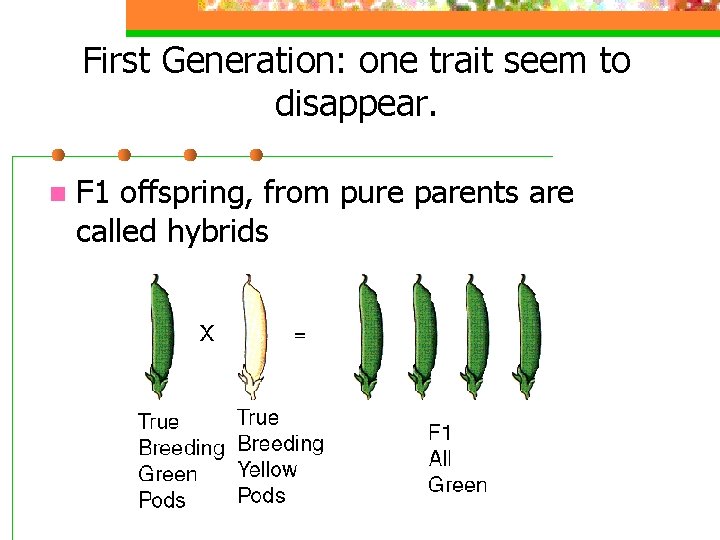 First Generation: one trait seem to disappear.

F1 offspring, from pure parents are called hybrids

X

=

True Breeding Green Pods

True Breeding Yellow Pods

F1 All Green